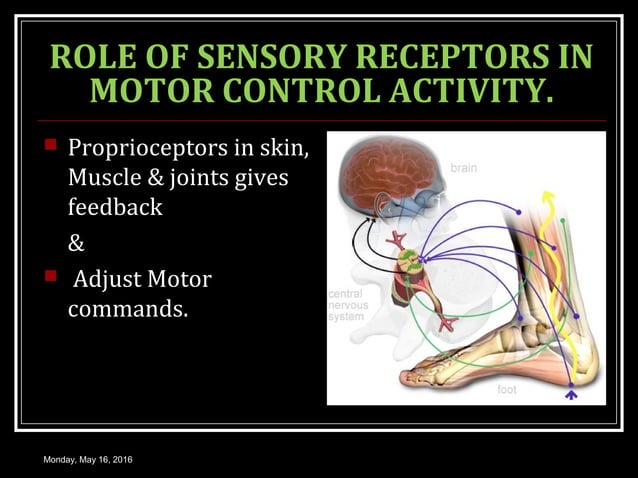 ROLE OF SENSORY RECEPTORS IN MOTOR CONTROL ACTIVITY.

Proprioceptors in skin, Muscle & joints gives feedback

&

Adjust Motor commands.

brain

central nervous system

foot

Monday, May 16, 2016